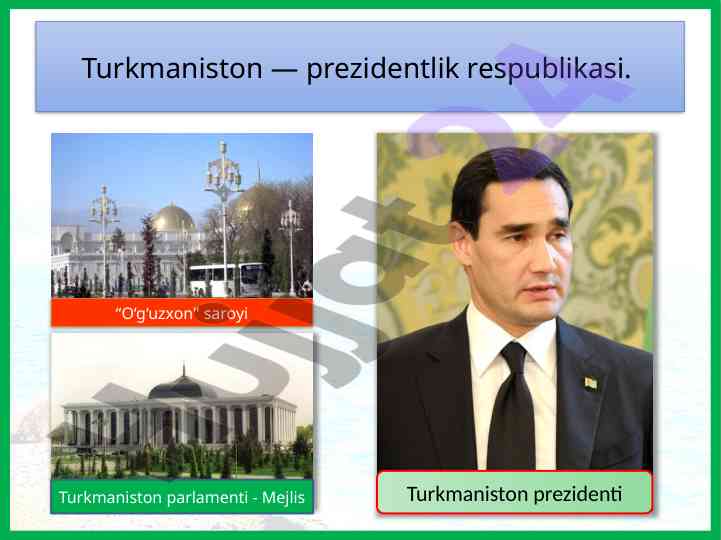 Turkmaniston — prezidentlik respublikasi.

“O‘g‘uzxon” saroyi

Turkmaniston parlamenti - Mejlis

Turkmaniston prezidenti